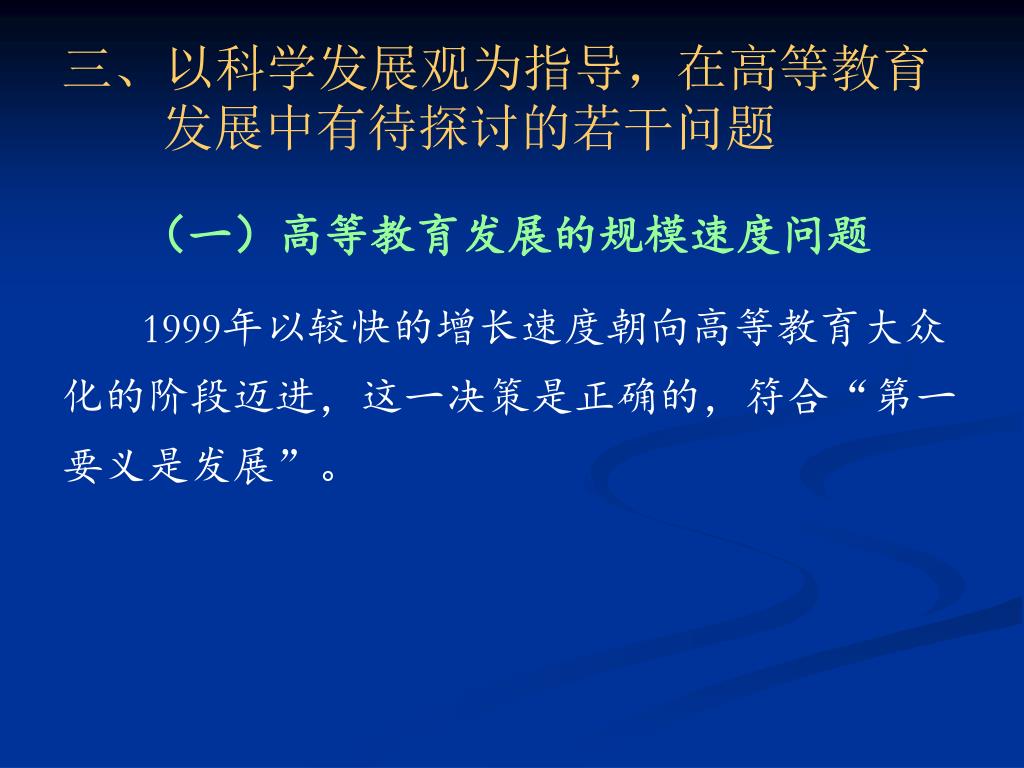 三、以科学发展观为指导，在高等教育发展中有待探讨的若干问题

（一）高等教育发展的规模速度问题

1999年以较快的增长速度朝向高等教育大众化的阶段迈进，这一决策是正确的，符合“第一要义是发展”。